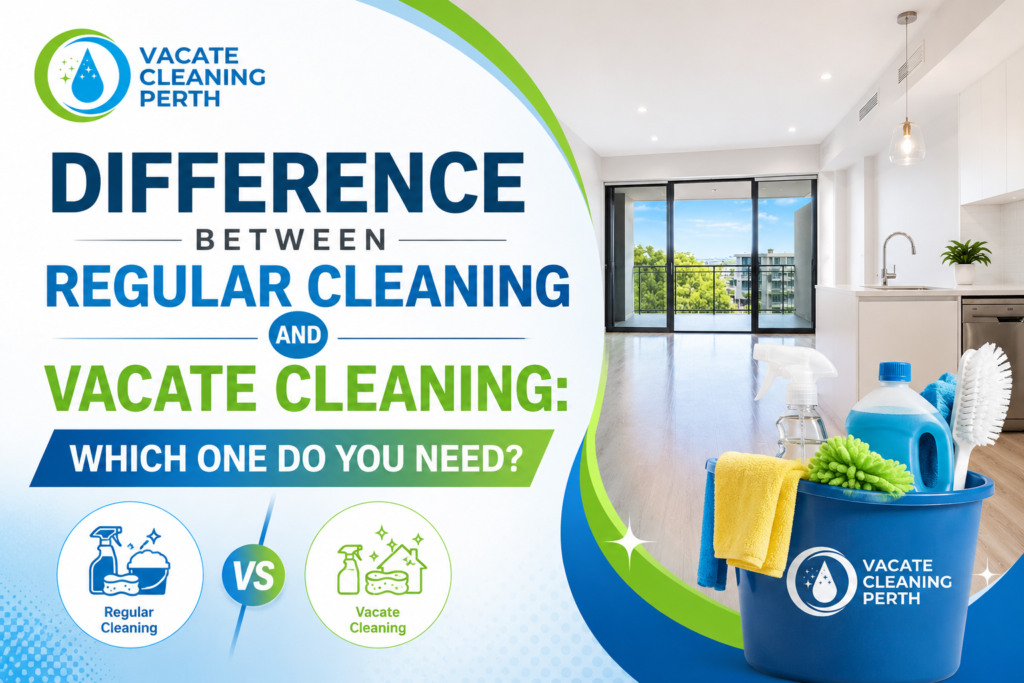 VACATE CLEANING PERTH

DIFFERENCE

BETWEEN

REGULAR CLEANING

AND

VACATE CLEANING:

WHICH ONE DO YOU NEED?

Regular Cleaning

VS

Vacate Cleaning

VACATE CLEANING PERTH